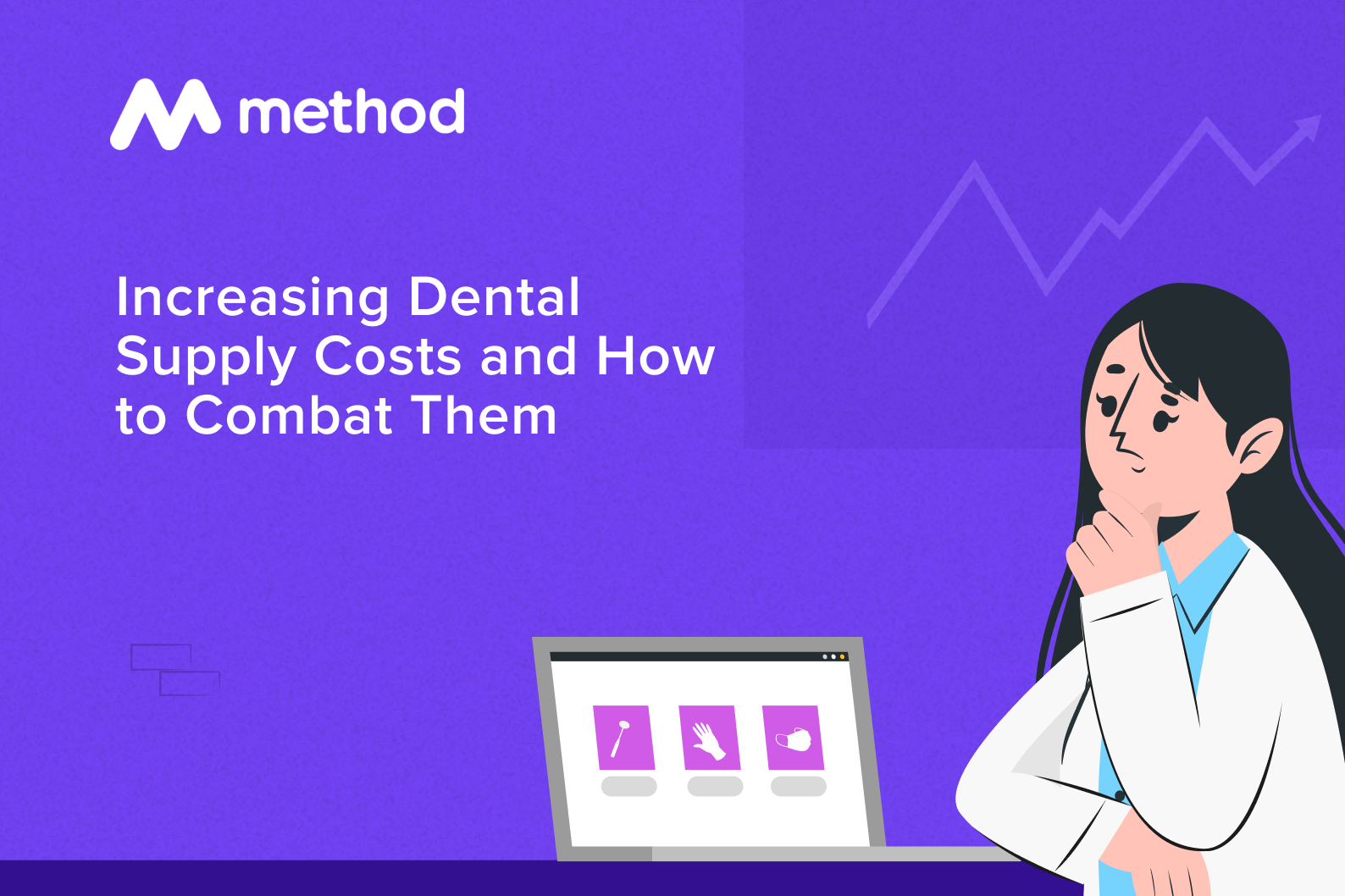 method

Increasing Dental Supply Costs and How to Combat Them